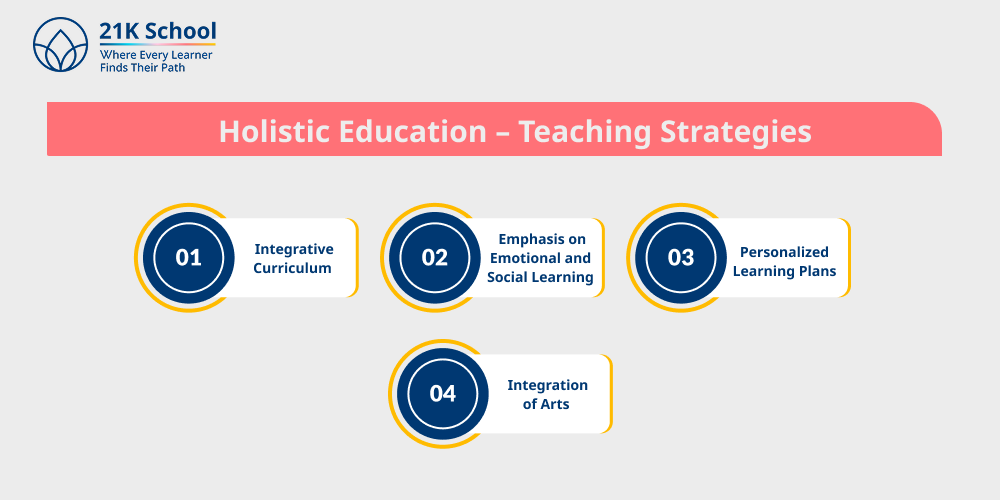 21K School
Where Every Learner
Finds Their Path

Holistic Education – Teaching Strategies

01 Integrative Curriculum

02 Emphasis on Emotional and Social Learning

03 Personalized Learning Plans

04 Integration of Arts